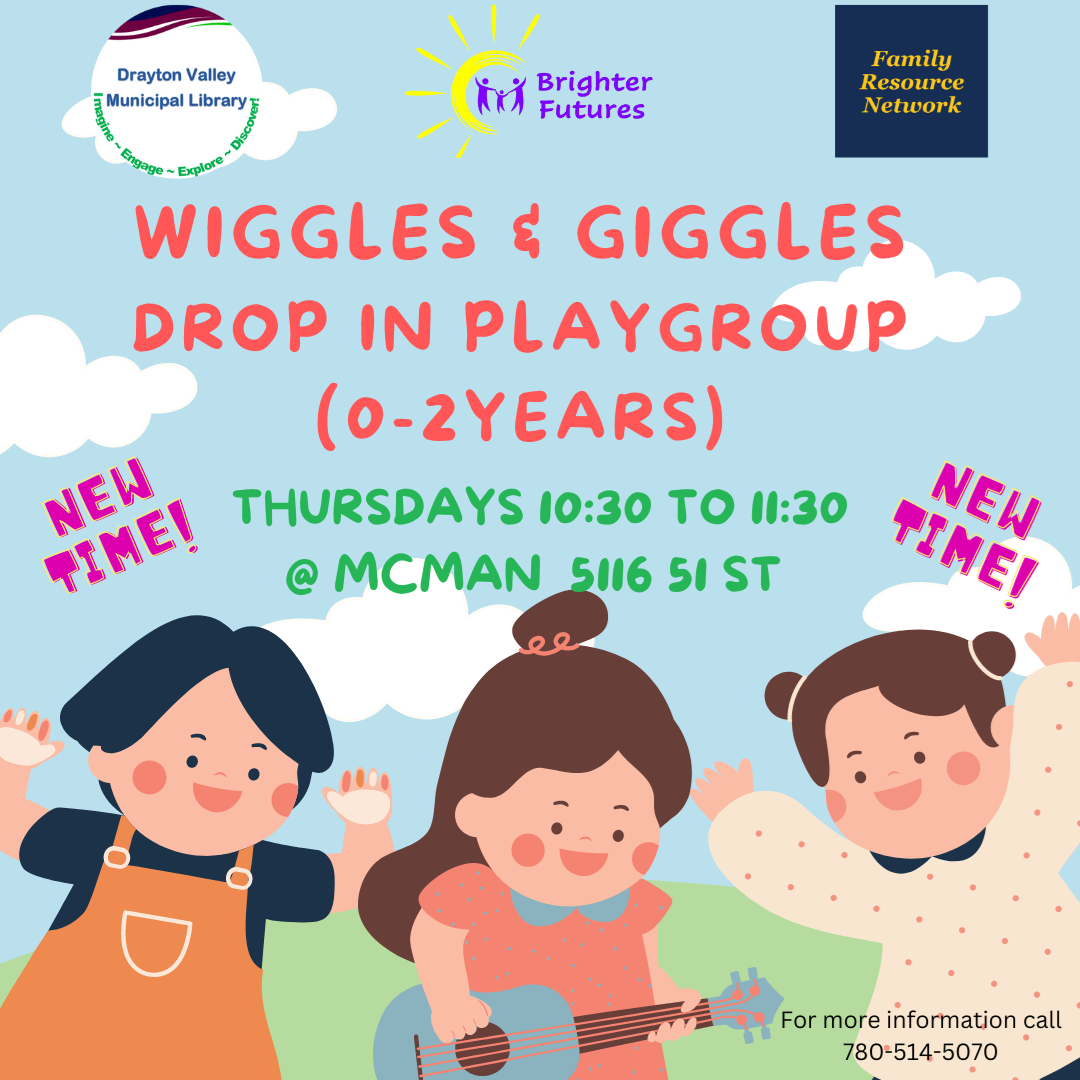 Drayton Valley Municipal Library
Imagine ~ Engage ~ Explore ~ Discover!

Brighter Futures

Family Resource Network

WIGGLES & GIGGLES DROP IN PLAYGROUP (0-2YEARS)

NEW TIME!

THURSDAYS 10:30 TO 11:30
@ MCMAN 5116 51 ST

NEW TIME!

For more information call 780-514-5070